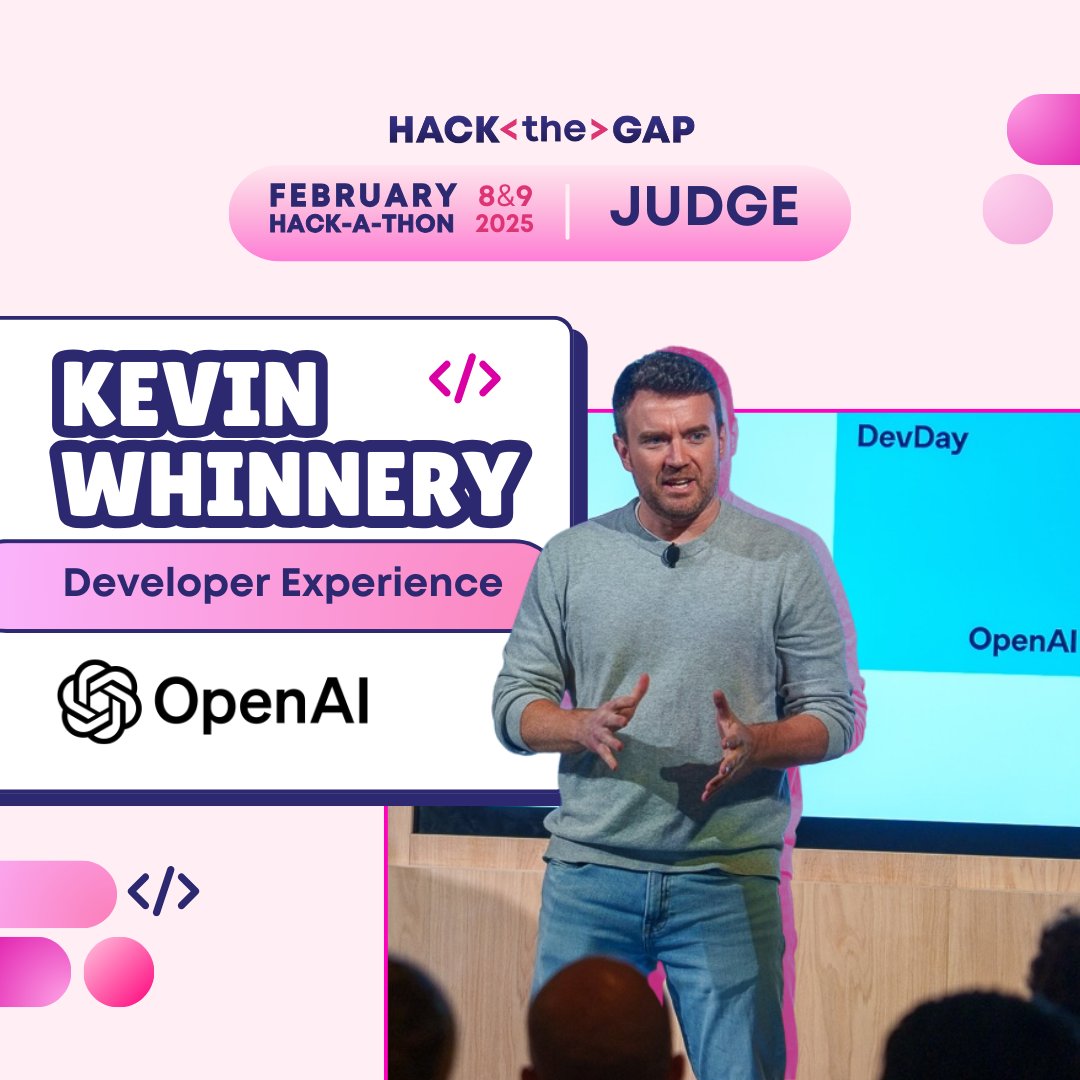 HACK<the>GAP

FEBRUARY HACK-A-THON 8&9 2025 | JUDGE

KEVIN WHINNERY

</>

Developer Experience

OpenAI

DevDay

OpenAI

</>